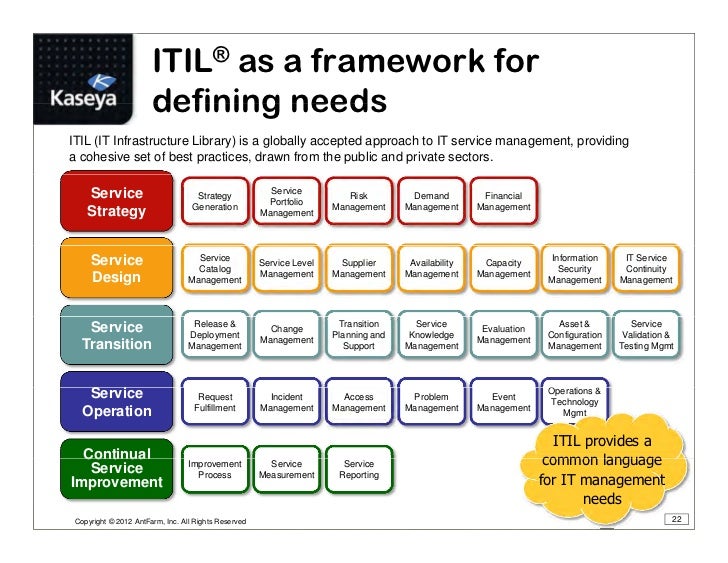 Kaseya

ITIL® as a framework for defining needs

ITIL (IT Infrastructure Library) is a globally accepted approach to IT service management, providing a cohesive set of best practices, drawn from the public and private sectors.

Service Strategy
Strategy Generation
Service Portfolio Management
Risk Management
Demand Management
Financial Management

Service Design
Service Catalog Management
Service Level Management
Supplier Management
Availability Management
Capacity Management
Information Security Management
IT Service Continuity Management

Service Transition
Release & Deployment Management
Change Management
Transition Planning and Support
Service Knowledge Management
Evaluation Management
Asset & Configuration Management
Service Validation & Testing Mgmt

Service Operation
Request Fulfillment
Incident Management
Access Management
Problem Management
Event Management
Operations & Technology Mgmt

Continual Service Improvement
Improvement Process
Service Measurement
Service Reporting

ITIL provides a common language for IT management needs

Copyright © 2012 AntFarm, Inc. All Rights Reserved

22